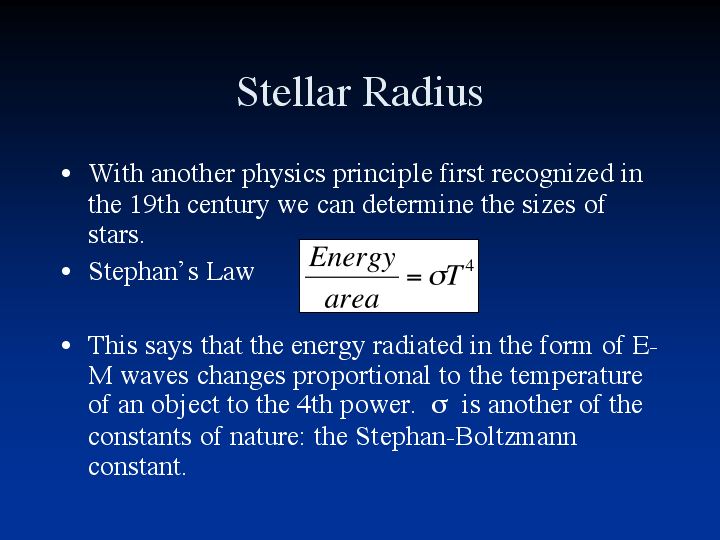 Stellar Radius

• With another physics principle first recognized in the 19th century we can determine the sizes of stars.

• Stephan's Law $\frac{Energy}{area} = \sigma T^4$

• This says that the energy radiated in the form of E-M waves changes proportional to the temperature of an object to the 4th power. $\sigma$ is another of the constants of nature: the Stephan-Boltzmann constant.